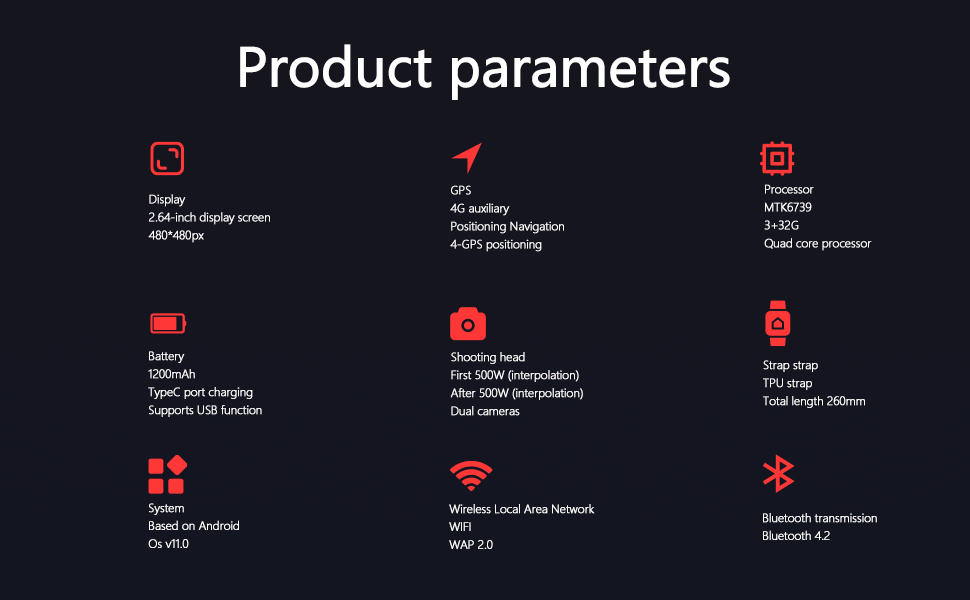 Product parameters

Display
2.64-inch display screen
480*480px

GPS
4G auxiliary
Positioning Navigation
4-GPS positioning

Processor
MTK6739
3+32G
Quad core processor

Battery
1200mAh
TypeC port charging
Supports USB function

Shooting head
First 500W (interpolation)
After 500W (interpolation)
Dual cameras

Strap strap
TPU strap
Total length 260mm

System
Based on Android
Os v11.0

Wireless Local Area Network
WIFI
WAP 2.0

Bluetooth transmission
Bluetooth 4.2